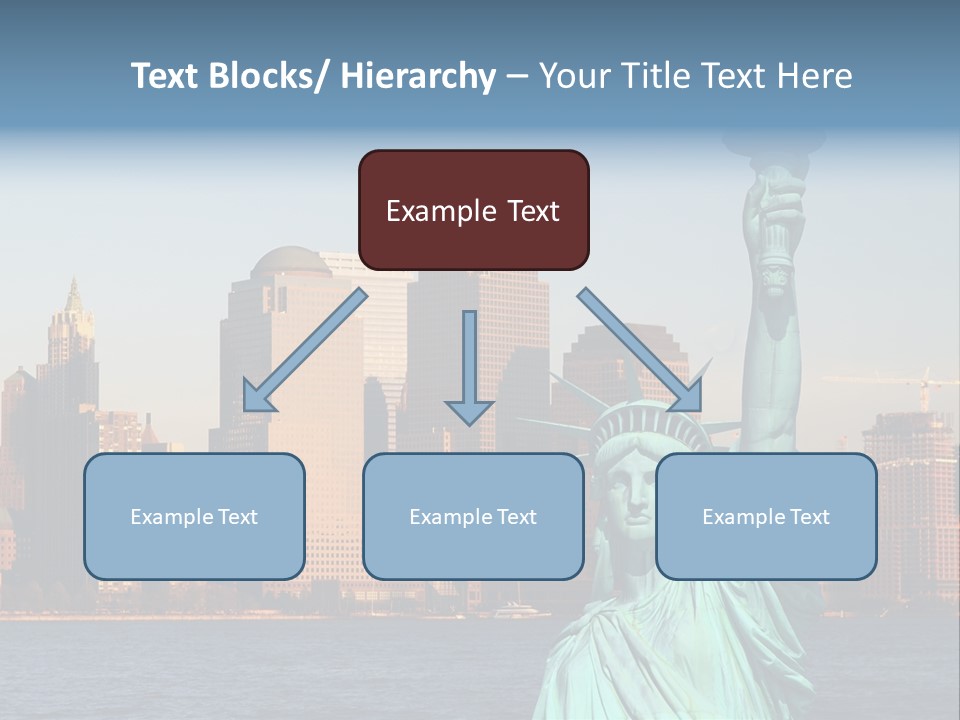 Text Blocks/ Hierarchy – Your Title Text Here

Example Text

Example Text

Example Text

Example Text